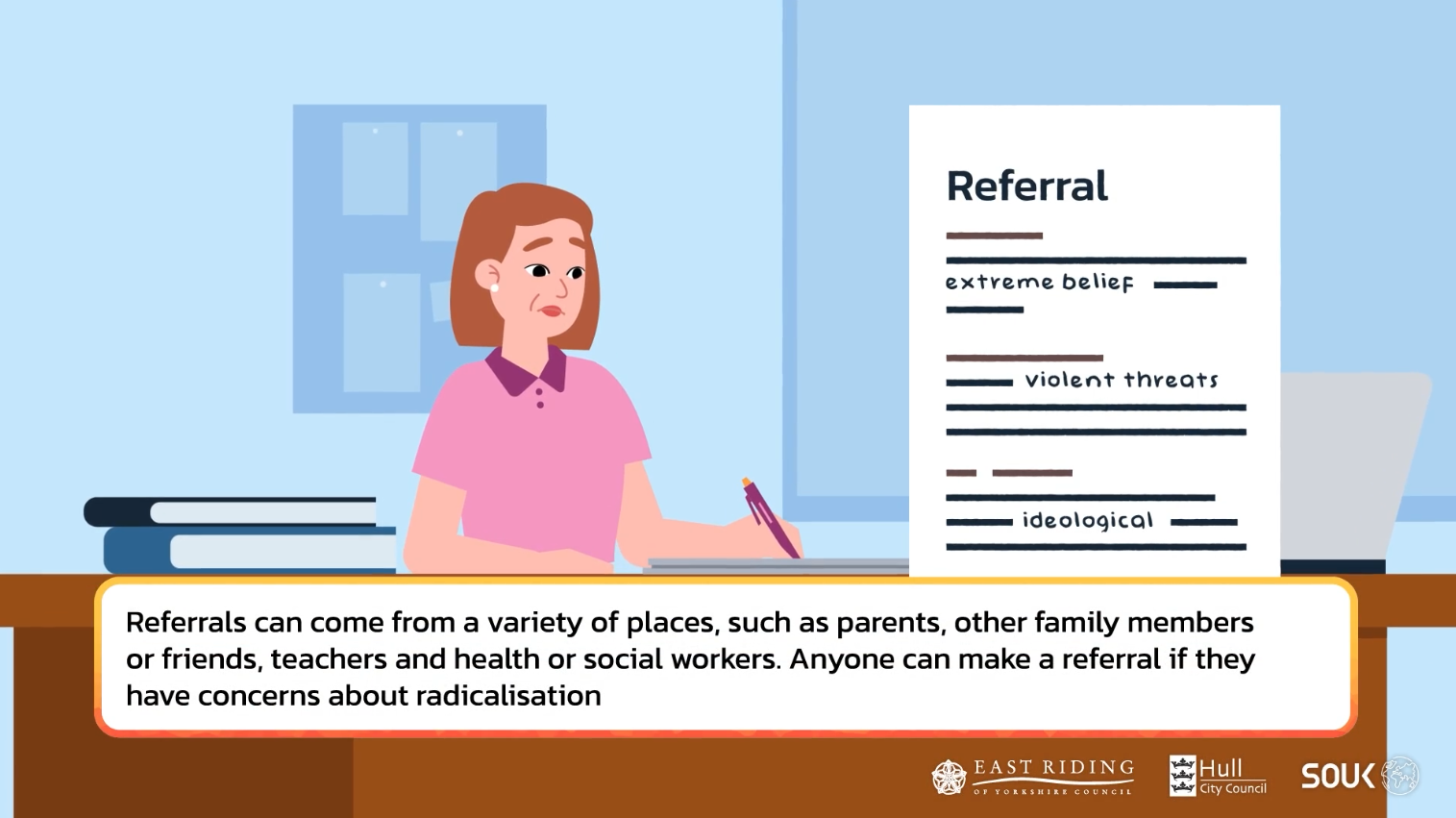 Referral

extreme belief

violent threats

ideological

Referrals can come from a variety of places, such as parents, other family members or friends, teachers and health or social workers. Anyone can make a referral if they have concerns about radicalisation

EAST RIDING
OF YORKSHIRE COUNCIL

Hull
City Council

SOUK